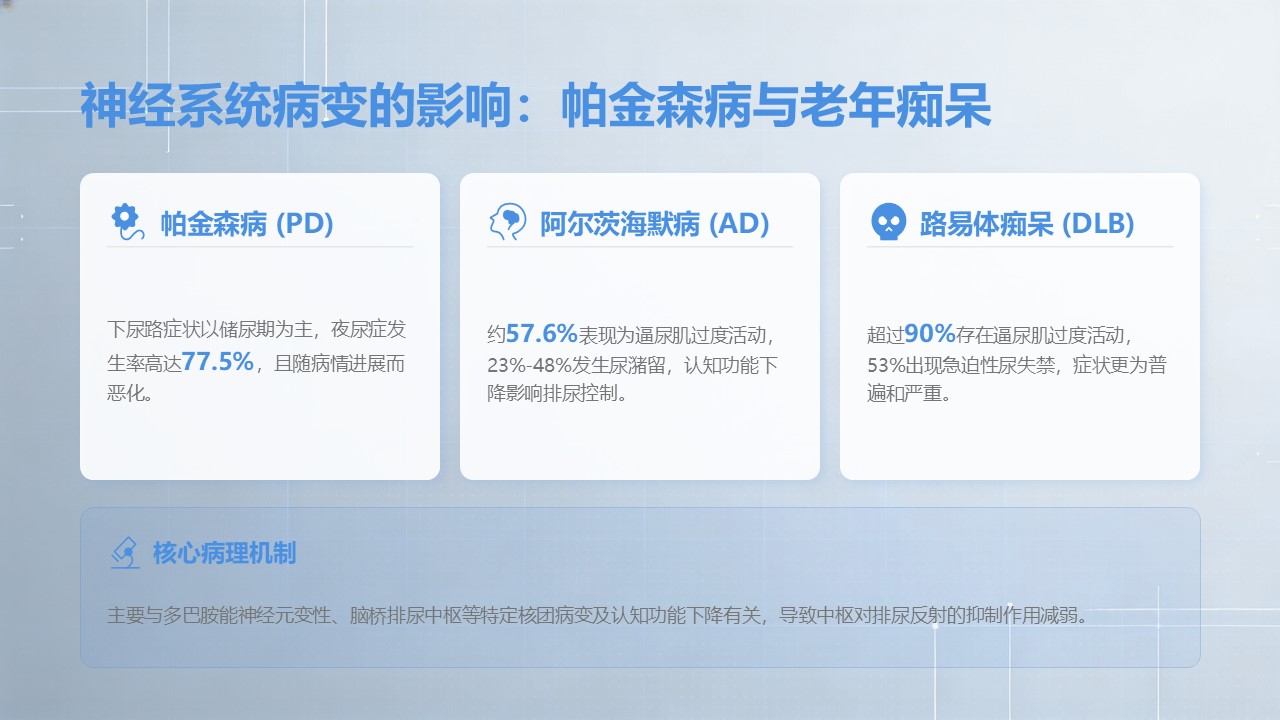 神经系统病变的影响：帕金森病与老年痴呆

帕金森病 (PD)

下尿路症状以储尿期为主，夜尿症发生率高达77.5%，且随病情进展而恶化。

阿尔茨海默病 (AD)

约57.6%表现为逼尿肌过度活动，23%-48%发生尿潴留，认知功能下降影响排尿控制。

路易体痴呆 (DLB)

超过90%存在逼尿肌过度活动，53%出现急迫性尿失禁，症状更为普遍和严重。

核心病理机制

主要与多巴胺能神经元变性、脑桥排尿中枢等特定核团病变及认知功能下降有关，导致中枢对排尿反射的抑制作用减弱。